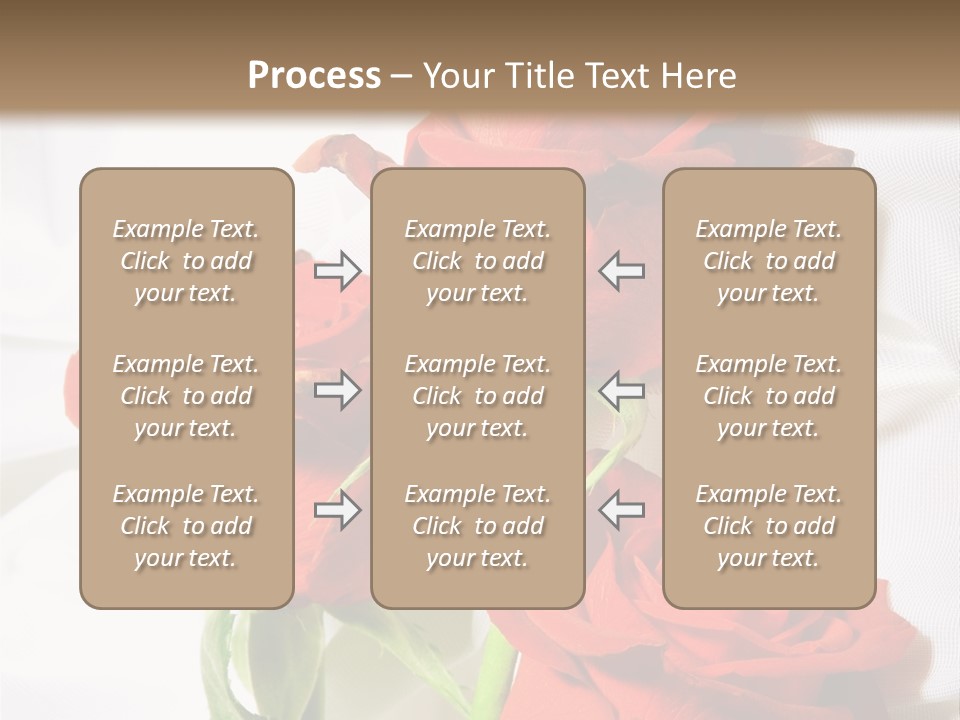 Process – Your Title Text Here

Example Text. Click to add your text.

Example Text. Click to add your text.

Example Text. Click to add your text.

Example Text. Click to add your text.

Example Text. Click to add your text.

Example Text. Click to add your text.

Example Text. Click to add your text.

Example Text. Click to add your text.

Example Text. Click to add your text.